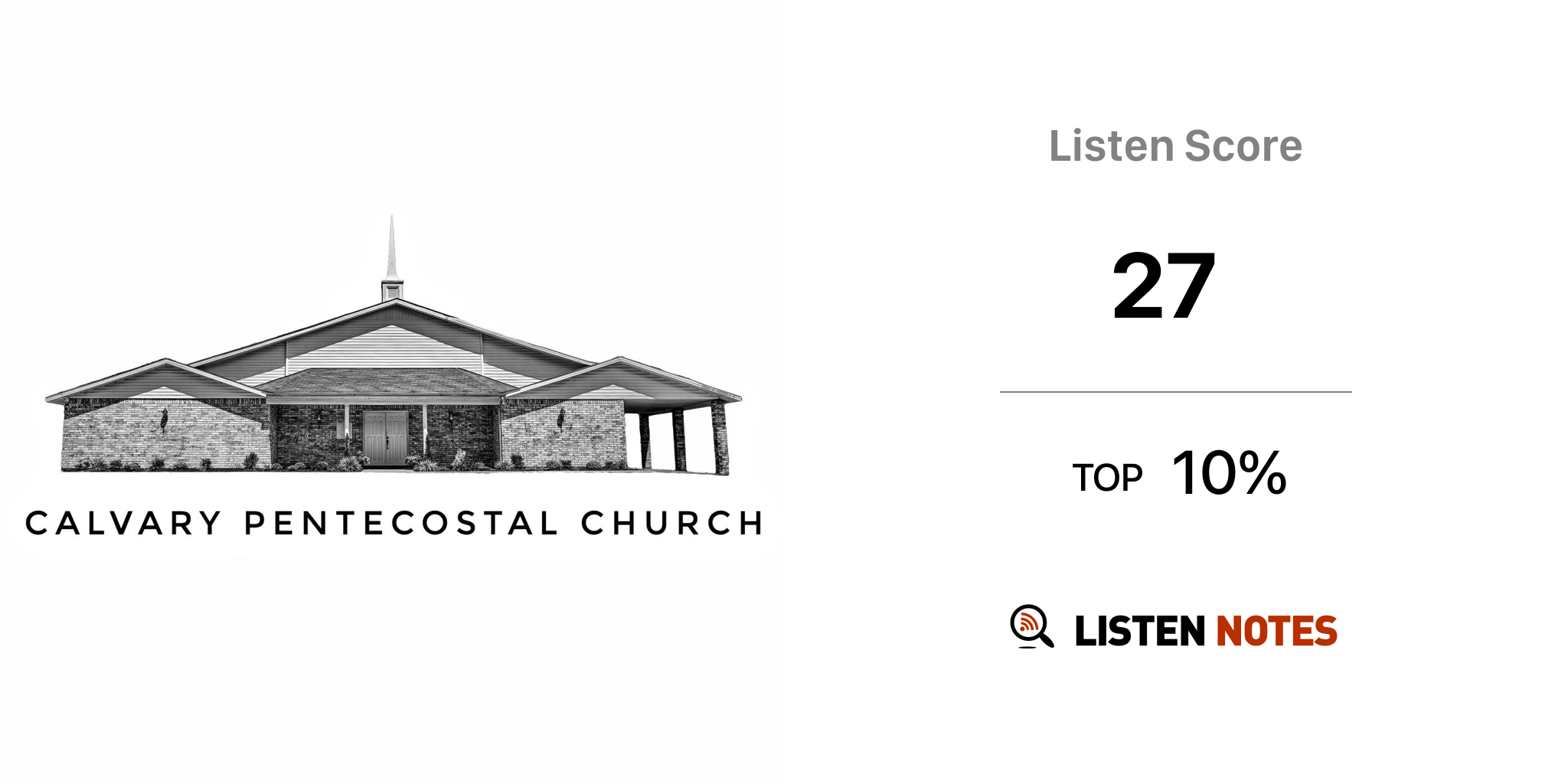 CALVARY PENTECOSTAL CHURCH

Listen Score

27

TOP 10%

LISTEN NOTES